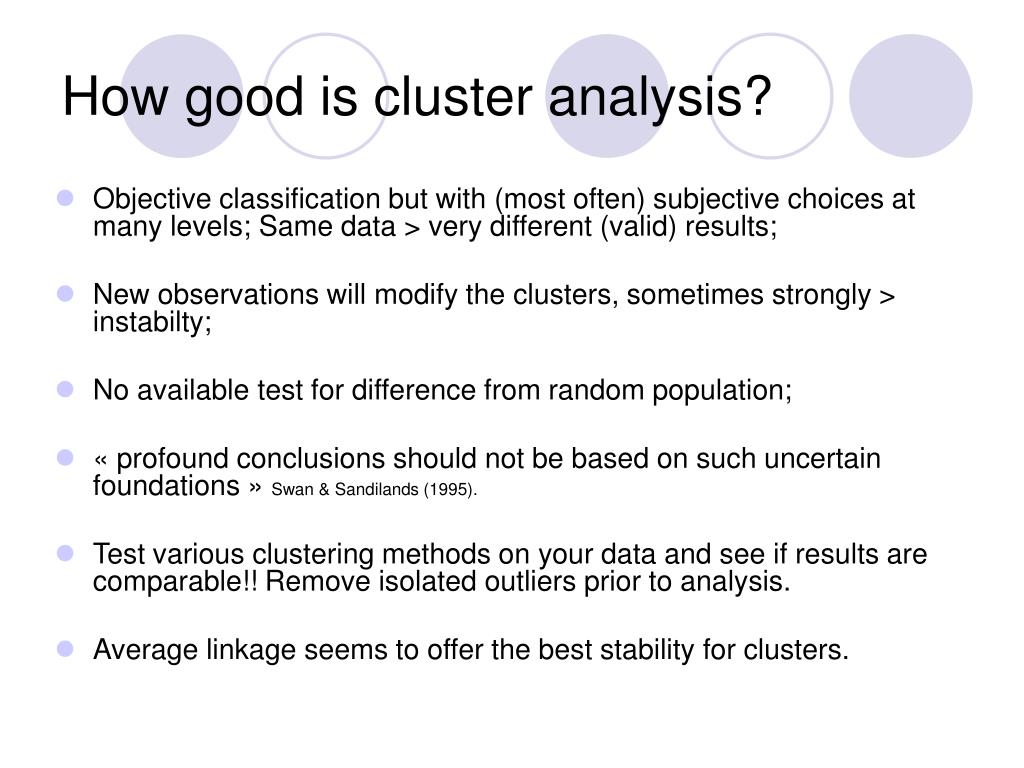 How good is cluster analysis?

Objective classification but with (most often) subjective choices at many levels; Same data > very different (valid) results;

New observations will modify the clusters, sometimes strongly > instabilty;

No available test for difference from random population;

« profound conclusions should not be based on such uncertain foundations » Swan & Sandilands (1995).

Test various clustering methods on your data and see if results are comparable!! Remove isolated outliers prior to analysis.

Average linkage seems to offer the best stability for clusters.